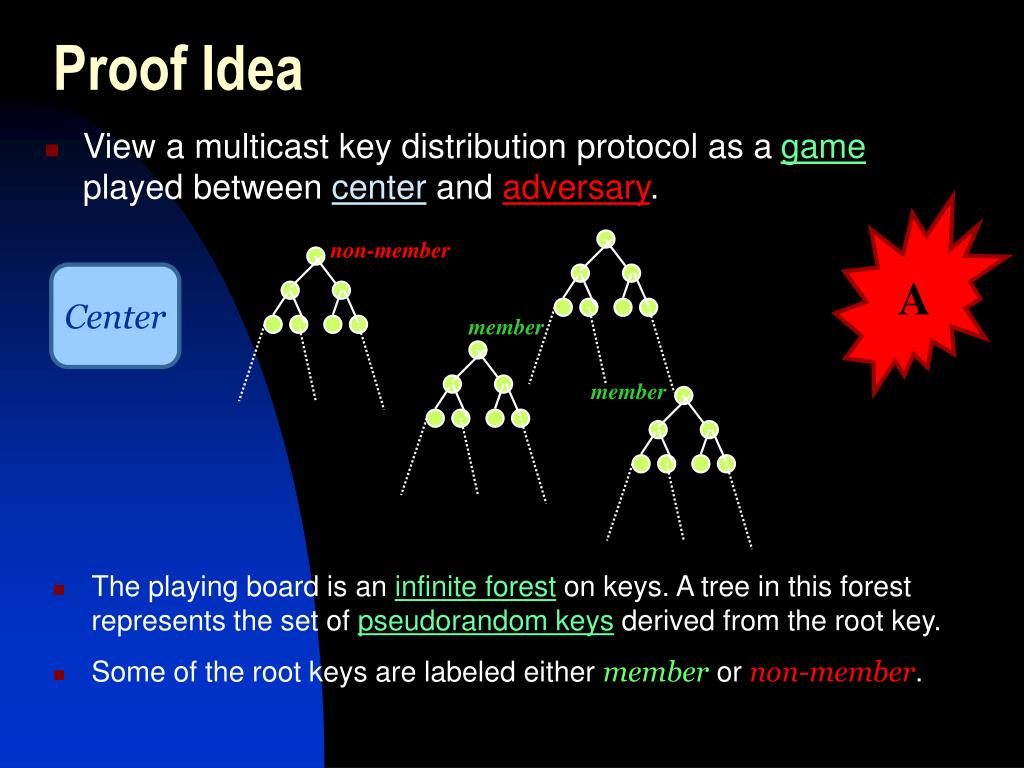 Proof Idea

View a multicast key distribution protocol as a game played between center and adversary.

Center

non-member

member

member

A

The playing board is an infinite forest on keys. A tree in this forest represents the set of pseudorandom keys derived from the root key.

Some of the root keys are labeled either member or non-member.